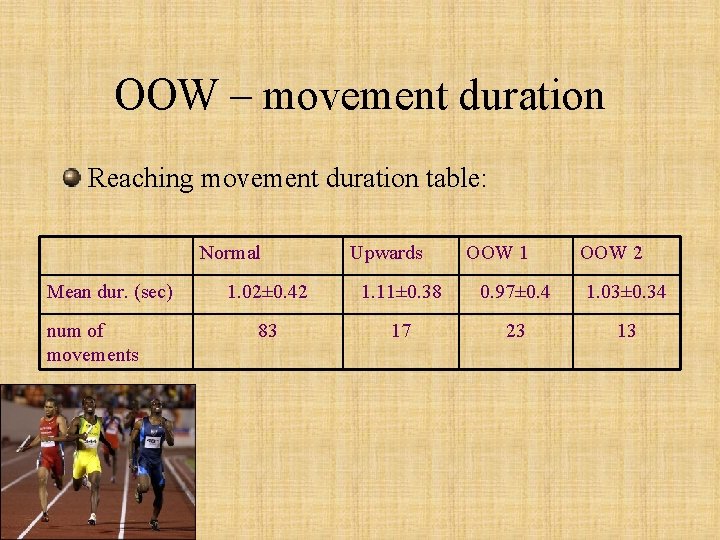 OOW – movement duration

Reaching movement duration table:

| | Normal | Upwards | OOW 1 | OOW 2 |
|---|---|---|---|---|
| Mean dur. (sec) | 1.02±0.42 | 1.11±0.38 | 0.97±0.4 | 1.03±0.34 |
| num of movements | 83 | 17 | 23 | 13 |